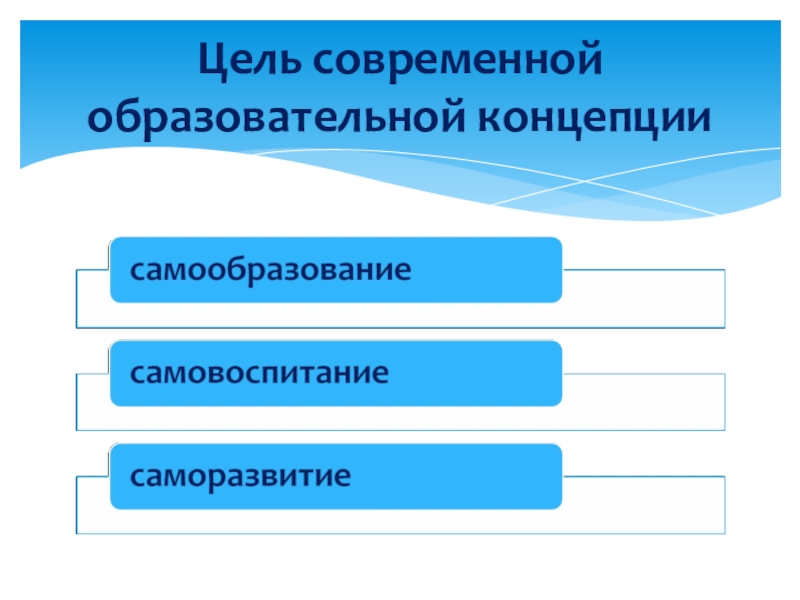 Цель современной образовательной концепции

самообразование

самовоспитание

саморазвитие